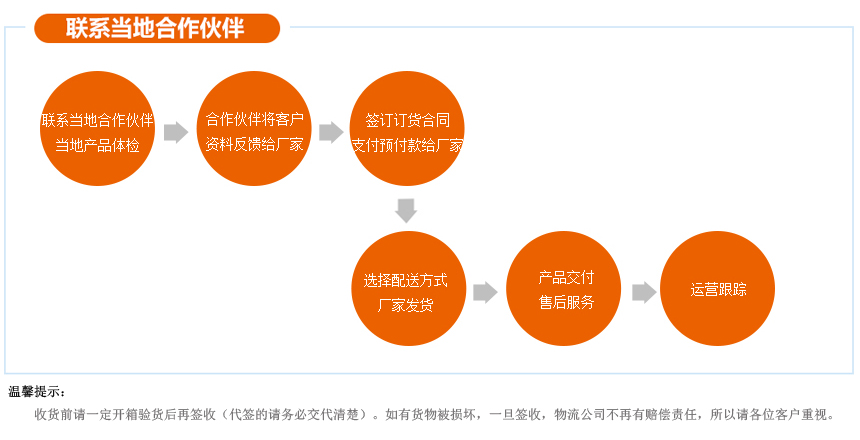 联系当地合作伙伴

联系当地合作伙伴
当地产品体检

合作伙伴将客户
资料反馈给厂家

签订订货合同
支付预付款给厂家

选择配送方式
厂家发货

产品交付
售后服务

运营跟踪

温馨提示：
收货前请一定开箱验货后再签收（代签的请务必交代清楚）。如有货物被损坏，一旦签收，物流公司不再有赔偿责任，所以请各位客户重视。